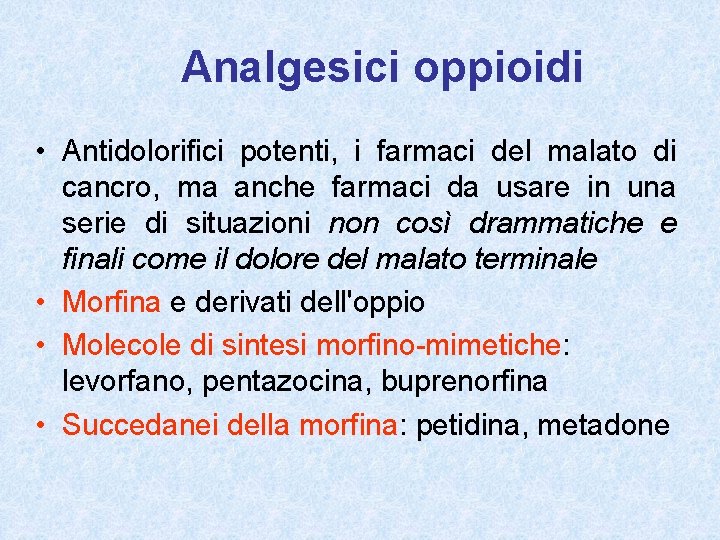 Analgesici oppioidi

• Antidolorifici potenti, i farmaci del malato di cancro, ma anche farmaci da usare in una serie di situazioni non così drammatiche e finali come il dolore del malato terminale

• Morfina e derivati dell'oppio

• Molecole di sintesi morfino-mimetiche: levorfano, pentazocina, buprenorfina

• Succedanei della morfina: petidina, metadone